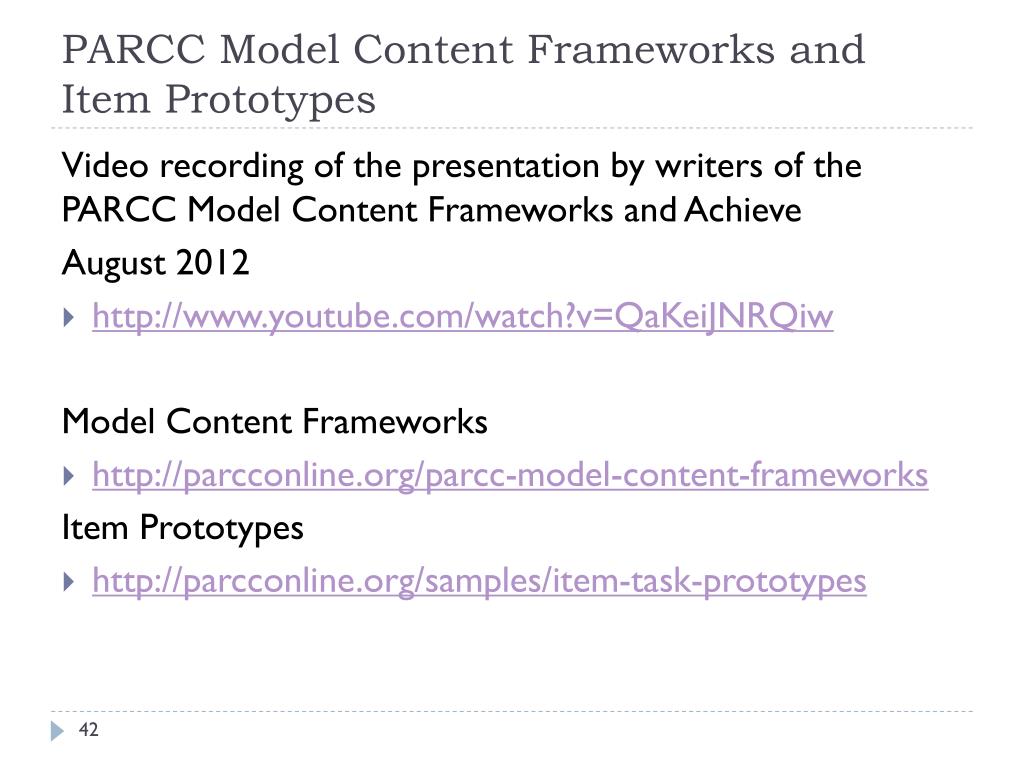 PARCC Model Content Frameworks and Item Prototypes

Video recording of the presentation by writers of the PARCC Model Content Frameworks and Achieve

August 2012

http://www.youtube.com/watch?v=QaKeiJNRQiw

Model Content Frameworks

http://parcconline.org/parcc-model-content-frameworks

Item Prototypes

http://parcconline.org/samples/item-task-prototypes

42